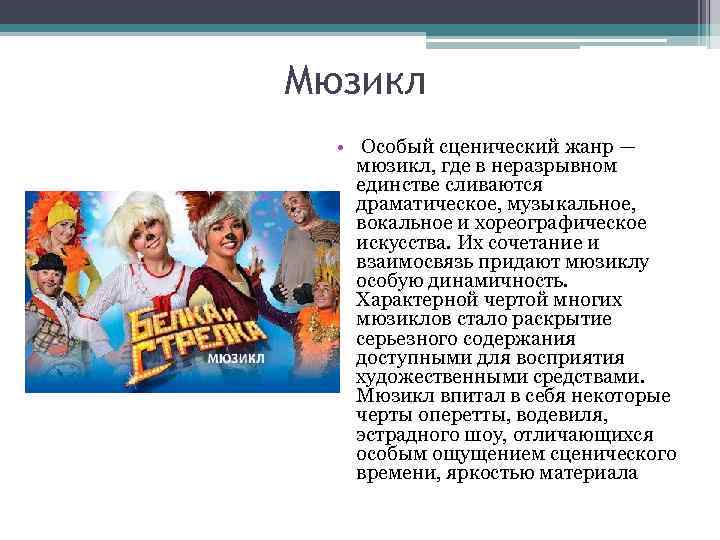 Мюзикл

БЕЛКА И СТРЕЛКА
МЮЗИКЛ

• Особый сценический жанр — мюзикл, где в неразрывном единстве сливаются драматическое, музыкальное, вокальное и хореографическое искусства. Их сочетание и взаимосвязь придают мюзиклу особую динамичность. Характерной чертой многих мюзиклов стало раскрытие серьезного содержания доступными для восприятия художественными средствами. Мюзикл впитал в себя некоторые черты оперетты, водевиля, эстрадного шоу, отличающихся особым ощущением сценического времени, яркостью материала